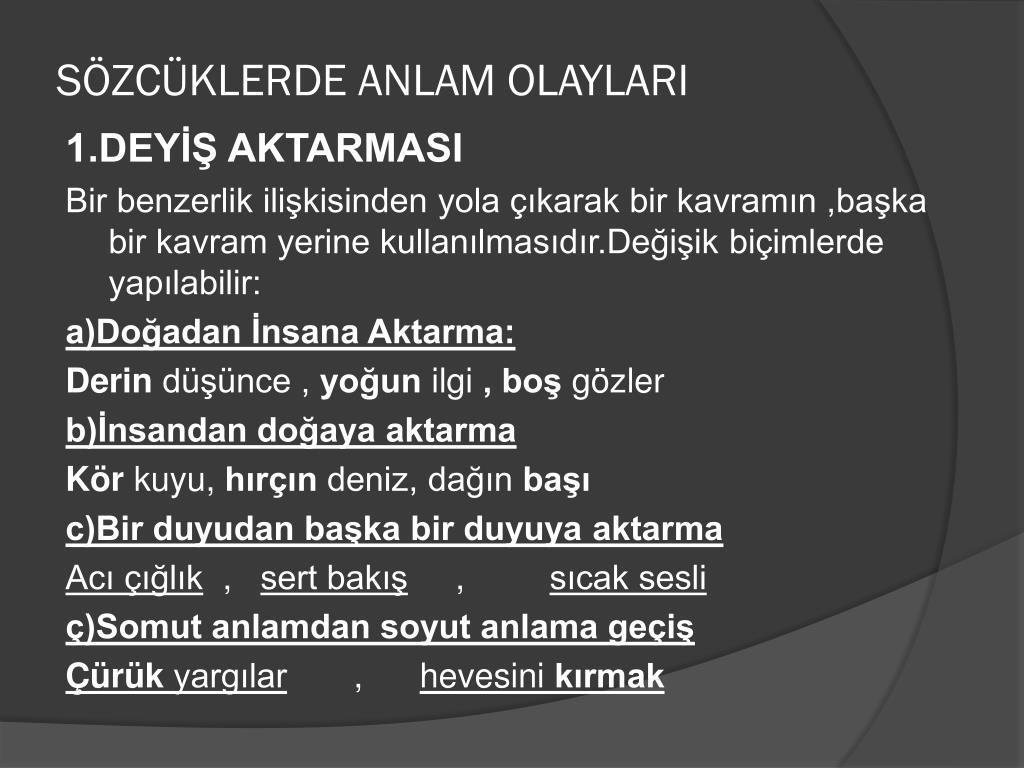 SÖZCÜKLERDE ANLAM OLAYLARI

1.DEYİŞ AKTARMASI

Bir benzerlik ilişkisinden yola çıkarak bir kavramın ,başka bir kavram yerine kullanılmasıdır.Değişik biçimlerde yapılabilir:

a)Doğadan İnsana Aktarma:

Derin düşünce , yoğun ilgi , boş gözler

b)İnsandan doğaya aktarma

Kör kuyu, hırçın deniz, dağın başı

c)Bir duyudan başka bir duyuya aktarma

Acı çığlık , sert bakış , sıcak sesli

ç)Somut anlamdan soyut anlama geçiş

Çürük yargılar , hevesini kırmak